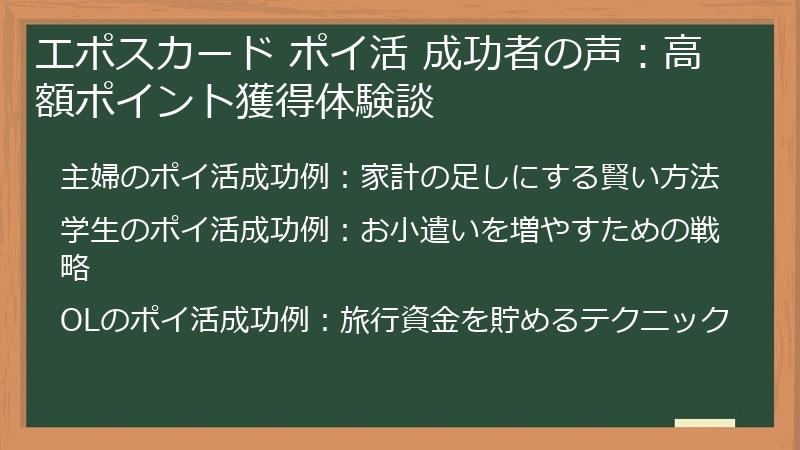 エポスカード ポイ活 成功者の声：高額ポイント獲得体験談

主婦のポイ活成功例：家計の足しにする賢い方法

学生のポイ活成功例：お小遣いを増やすための戦略

OLのポイ活成功例：旅行資金を貯めるテクニック